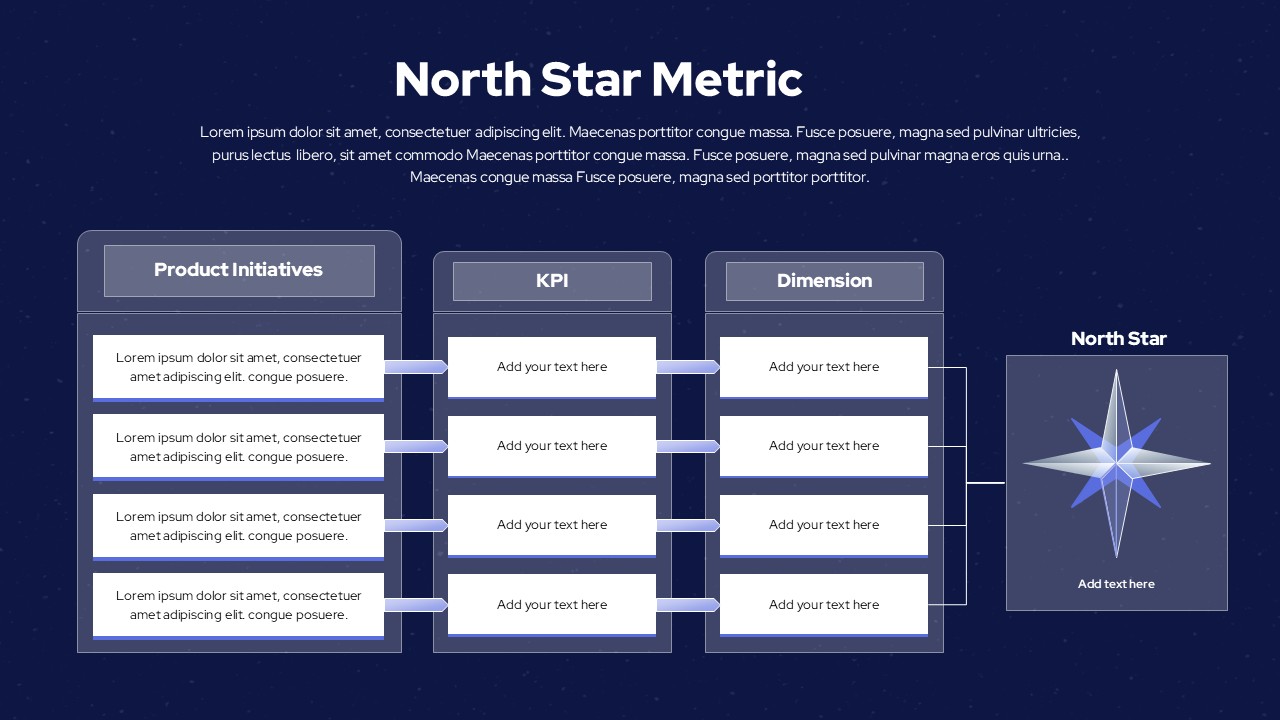 North Star Metric

Lorem ipsum dolor sit amet, consectetuer adipiscing elit. Maecenas porttitor congue massa. Fusce posuere, magna sed pulvinar ultricies, purus lectus libero, sit amet commodo Maecenas porttitor congue massa. Fusce posuere, magna sed pulvinar magna eros quis urna.. Maecenas congue massa Fusce posuere, magna sed porttitor porttitor.

Product Initiatives

Lorem ipsum dolor sit amet, consectetuer amet adipiscing elit. congue posuere.

Lorem ipsum dolor sit amet, consectetuer amet adipiscing elit. congue posuere.

Lorem ipsum dolor sit amet, consectetuer amet adipiscing elit. congue posuere.

Lorem ipsum dolor sit amet, consectetuer amet adipiscing elit. congue posuere.

KPI

Add your text here

Add your text here

Add your text here

Add your text here

Dimension

Add your text here

Add your text here

Add your text here

Add your text here

North Star

Add text here